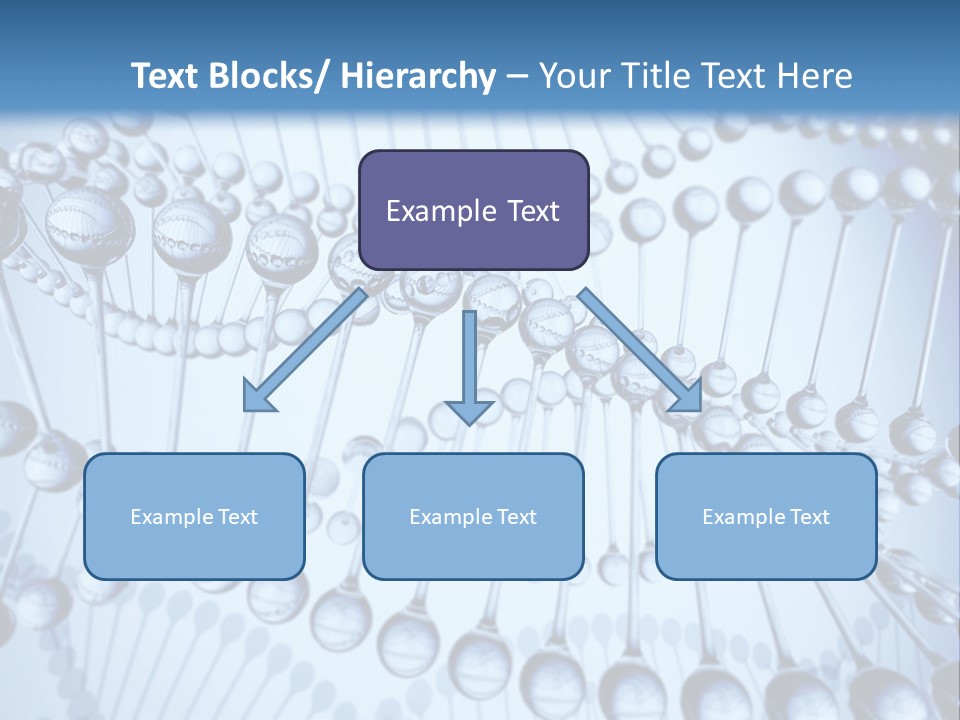 Text Blocks/ Hierarchy – Your Title Text Here

Example Text

Example Text

Example Text

Example Text